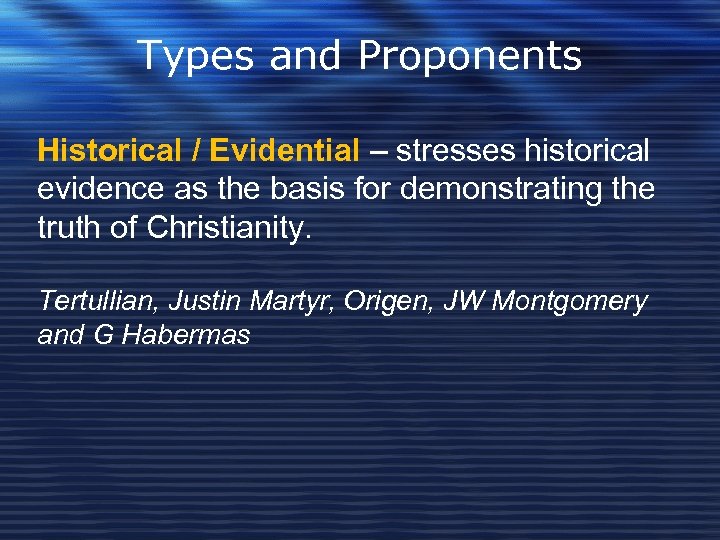 Types and Proponents

Historical / Evidential – stresses historical evidence as the basis for demonstrating the truth of Christianity.

Tertullian, Justin Martyr, Origen, JW Montgomery and G Habermas